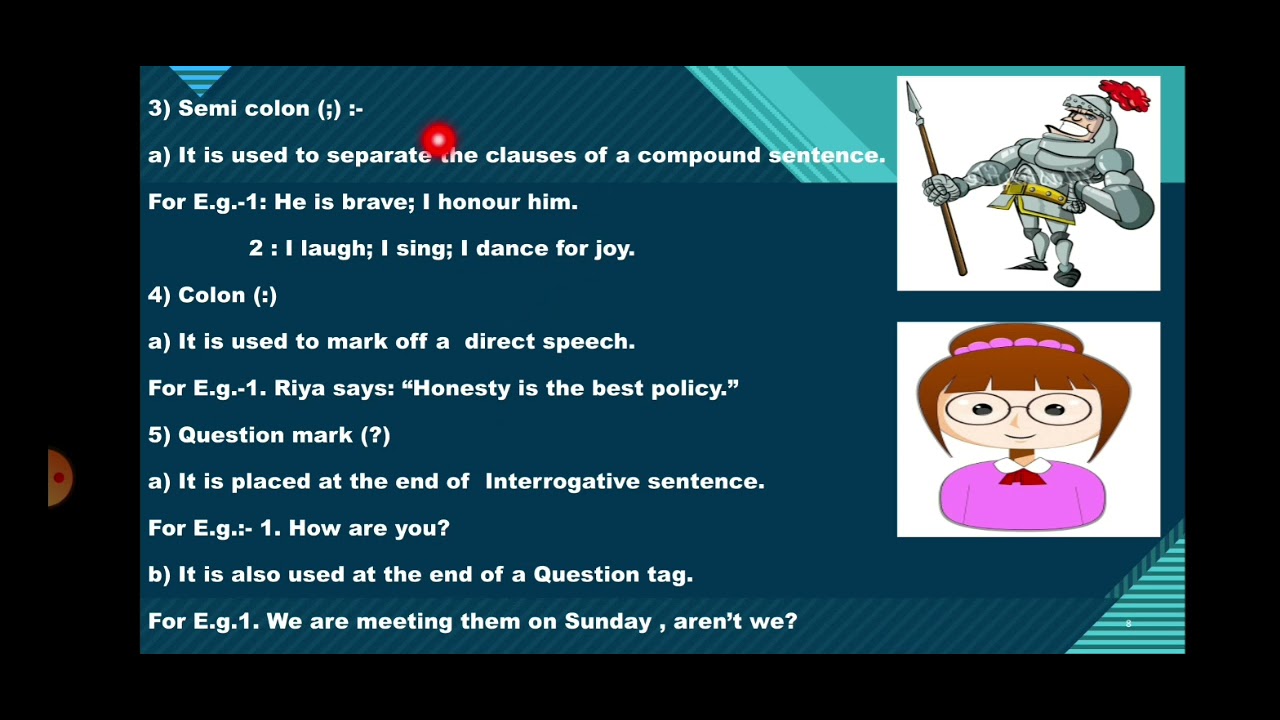 3) Semi colon (;) :-

a) It is used to separate the clauses of a compound sentence.

For E.g.-1: He is brave; I honour him.

2 : I laugh; I sing; I dance for joy.

4) Colon (:)

a) It is used to mark off a direct speech.

For E.g.-1. Riya says: “Honesty is the best policy.”

5) Question mark (?)

a) It is placed at the end of Interrogative sentence.

For E.g.:- 1. How are you?

b) It is also used at the end of a Question tag.

For E.g.1. We are meeting them on Sunday , aren’t we?

8